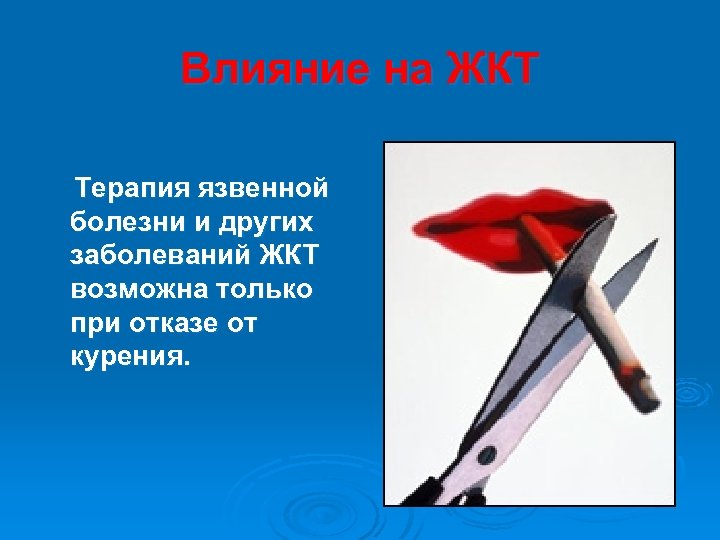 Влияние на ЖКТ

Терапия язвенной болезни и других заболеваний ЖКТ возможна только при отказе от курения.